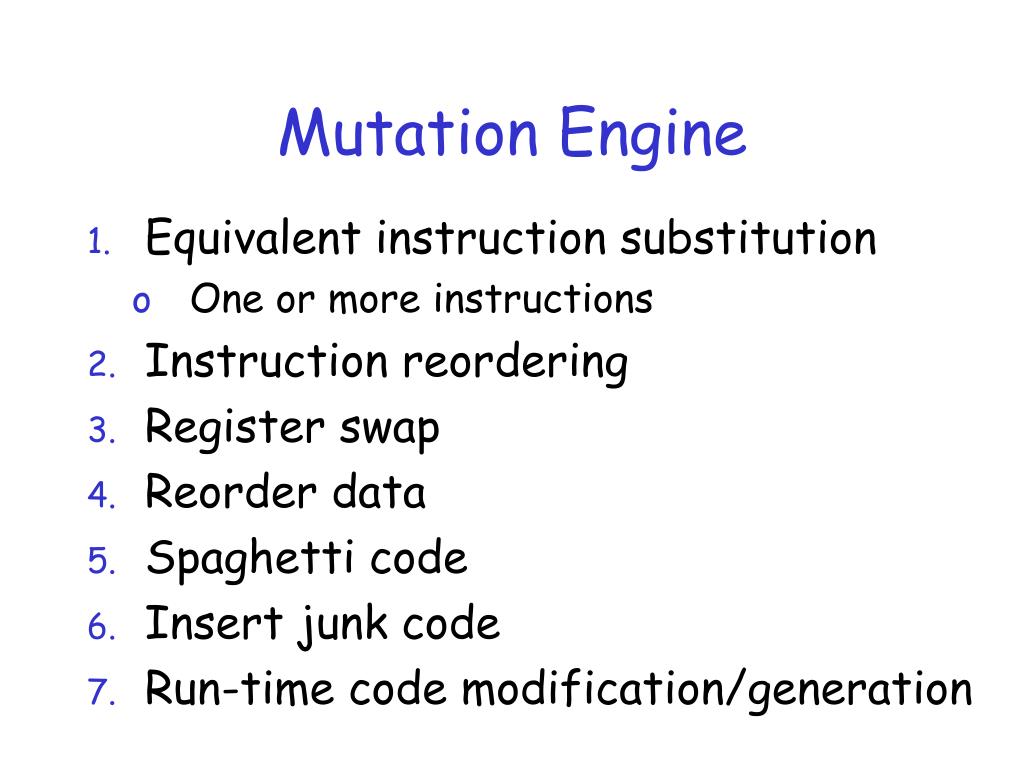 Mutation Engine

1. Equivalent instruction substitution
o One or more instructions
2. Instruction reordering
3. Register swap
4. Reorder data
5. Spaghetti code
6. Insert junk code
7. Run-time code modification/generation